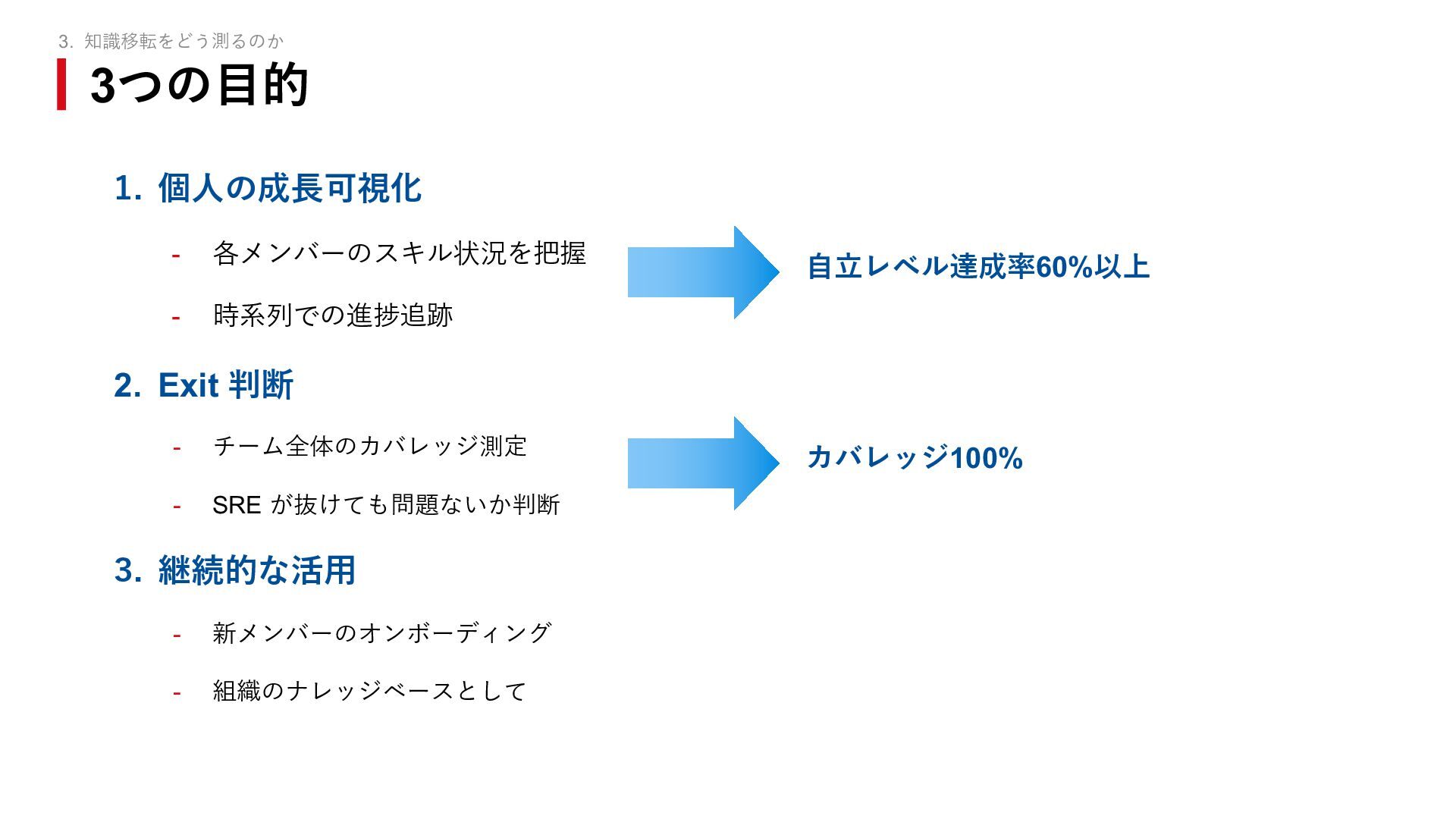 3. 知識移転をどう測るのか

3つの目的

1. 個人の成長可視化

- 各メンバーのスキル状況を把握

- 時系列での進捗追跡

自立レベル達成率60%以上

2. Exit 判断

- チーム全体のカバレッジ測定

- SRE が抜けても問題ないか判断

カバレッジ100%

3. 継続的な活用

- 新メンバーのオンボーディング

- 組織のナレッジベースとして